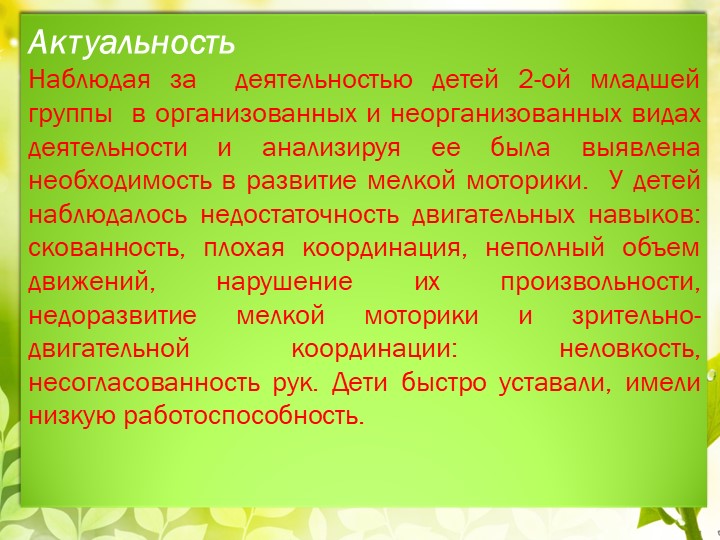 Актуальность
Наблюдая за деятельностью детей 2-ой младшей группы в организованных и неорганизованных видах деятельности и анализируя ее была выявлена необходимость в развитие мелкой моторики. У детей наблюдалось недостаточность двигательных навыков: скованность, плохая координация, неполный объем движений, нарушение их произвольности, недоразвитие мелкой моторики и зрительно-двигательной координации: неловкость, несогласованность рук. Дети быстро уставали, имели низкую работоспособность.